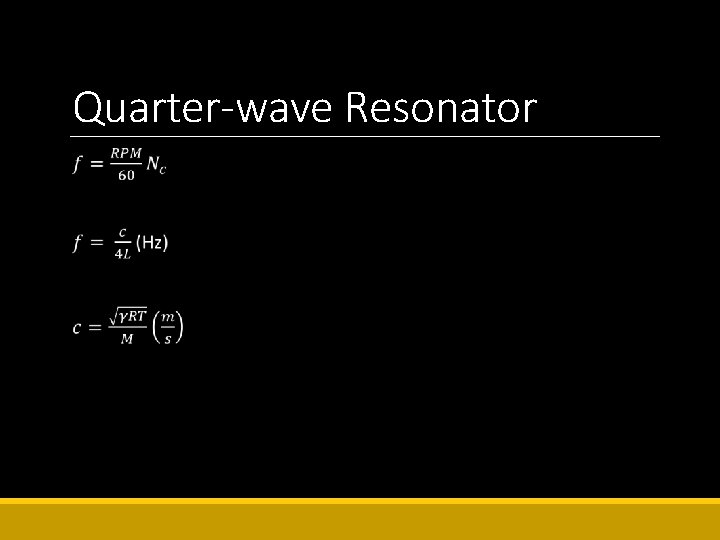 Quarter-wave Resonator

$f = \frac{RPM}{60} N_c$

$f = \frac{c}{4L}$ (Hz)

$c = \frac{\sqrt{\gamma RT}}{M} \left(\frac{m}{s}\right)$